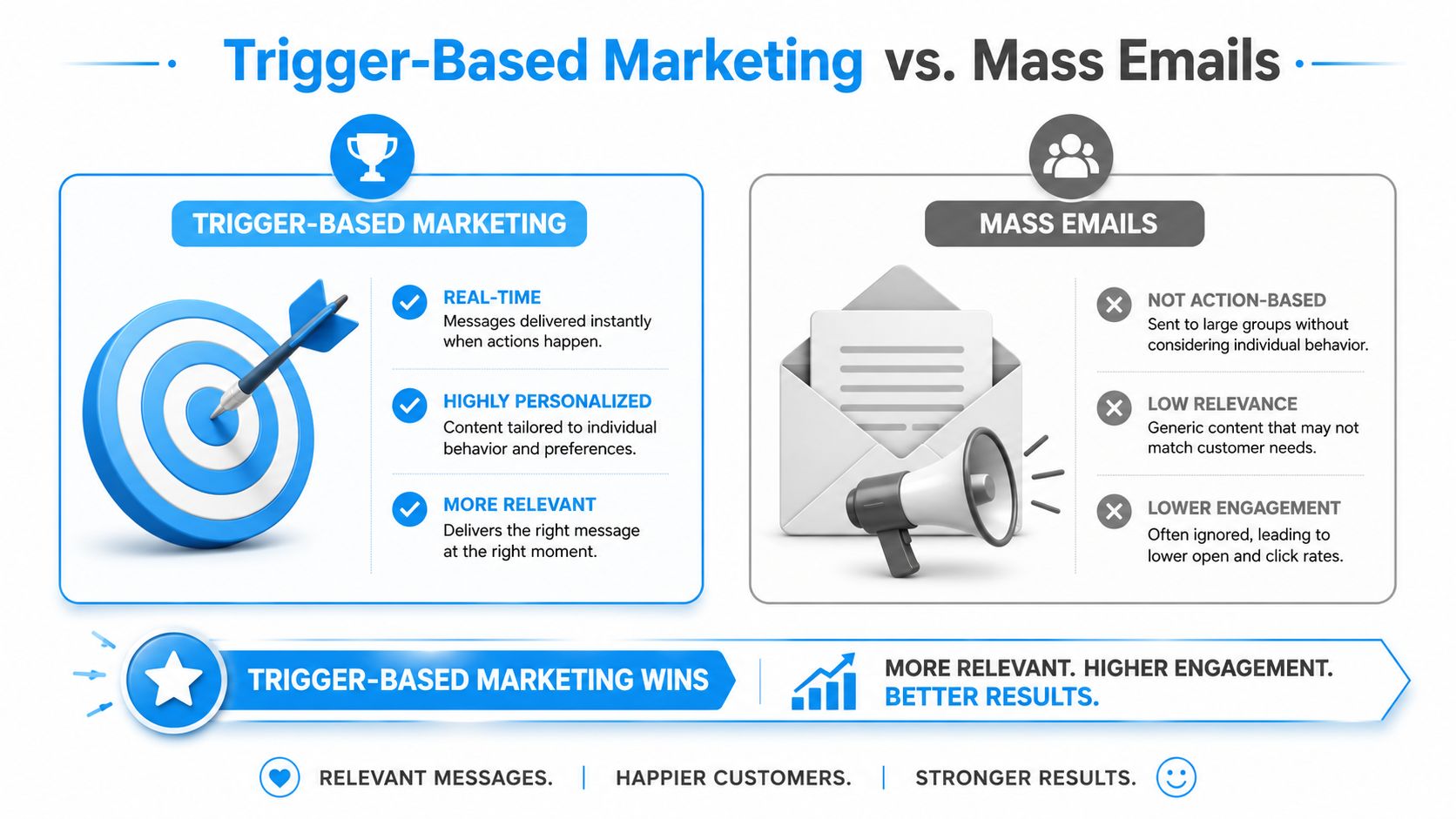 Trigger-Based Marketing vs. Mass Emails

TRIGGER-BASED MARKETING

REAL-TIME
Messages delivered instantly when actions happen.

HIGHLY PERSONALIZED
Content tailored to individual behavior and preferences.

MORE RELEVANT
Delivers the right message at the right moment.

MASS EMAILS

NOT ACTION-BASED
Sent to large groups without considering individual behavior.

LOW RELEVANCE
Generic content that may not match customer needs.

LOWER ENGAGEMENT
Often ignored, leading to lower open and click rates.

TRIGGER-BASED MARKETING WINS

MORE RELEVANT. HIGHER ENGAGEMENT.
BETTER RESULTS.

RELEVANT MESSAGES. | HAPPIER CUSTOMERS. | STRONGER RESULTS.